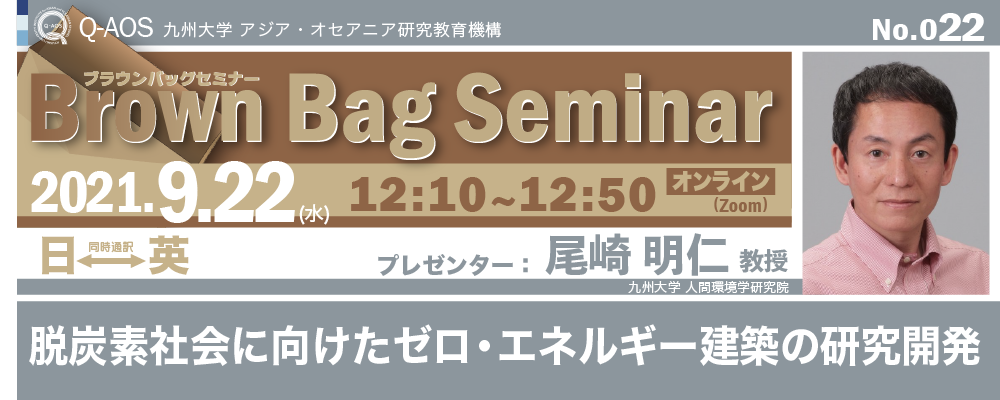 Q-AOS 九州大学 アジア・オセアニア研究教育機構

No.022

ブラウンバッグセミナー
Brown Bag Seminar

2021.9.22(水) 12:10~12:50 オンライン (Zoom)

日 同時通訳 英

プレゼンター： 尾崎 明仁 教授
九州大学 人間環境学研究院

脱炭素社会に向けたゼロ・エネルギー建築の研究開発